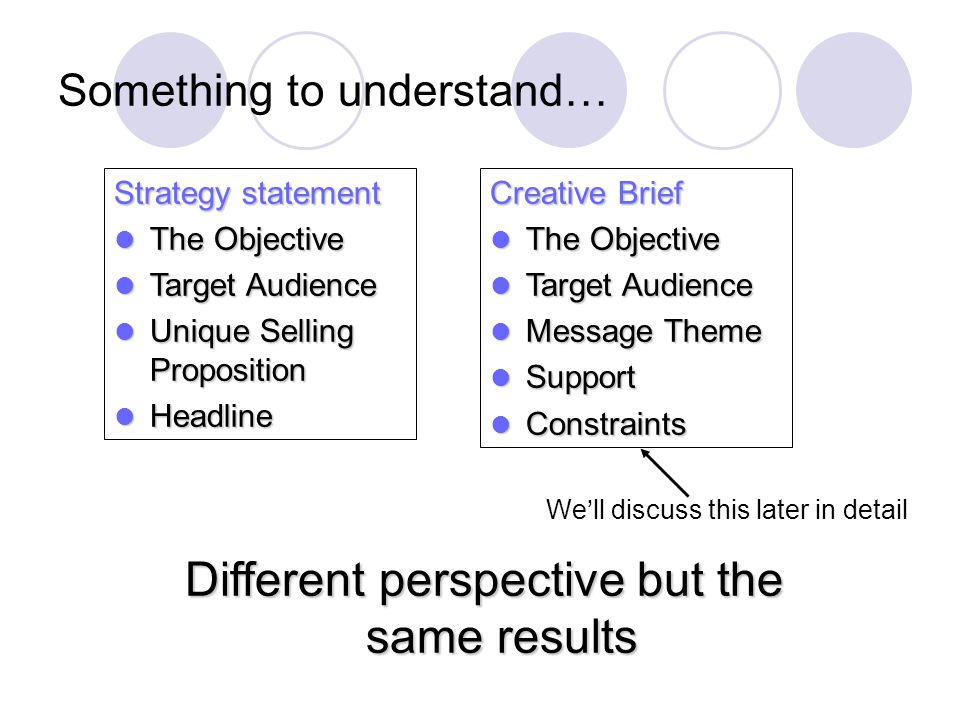 Something to understand…

Strategy statement
- The Objective
- Target Audience
- Unique Selling Proposition
- Headline

Creative Brief
- The Objective
- Target Audience
- Message Theme
- Support
- Constraints

We'll discuss this later in detail

Different perspective but the same results